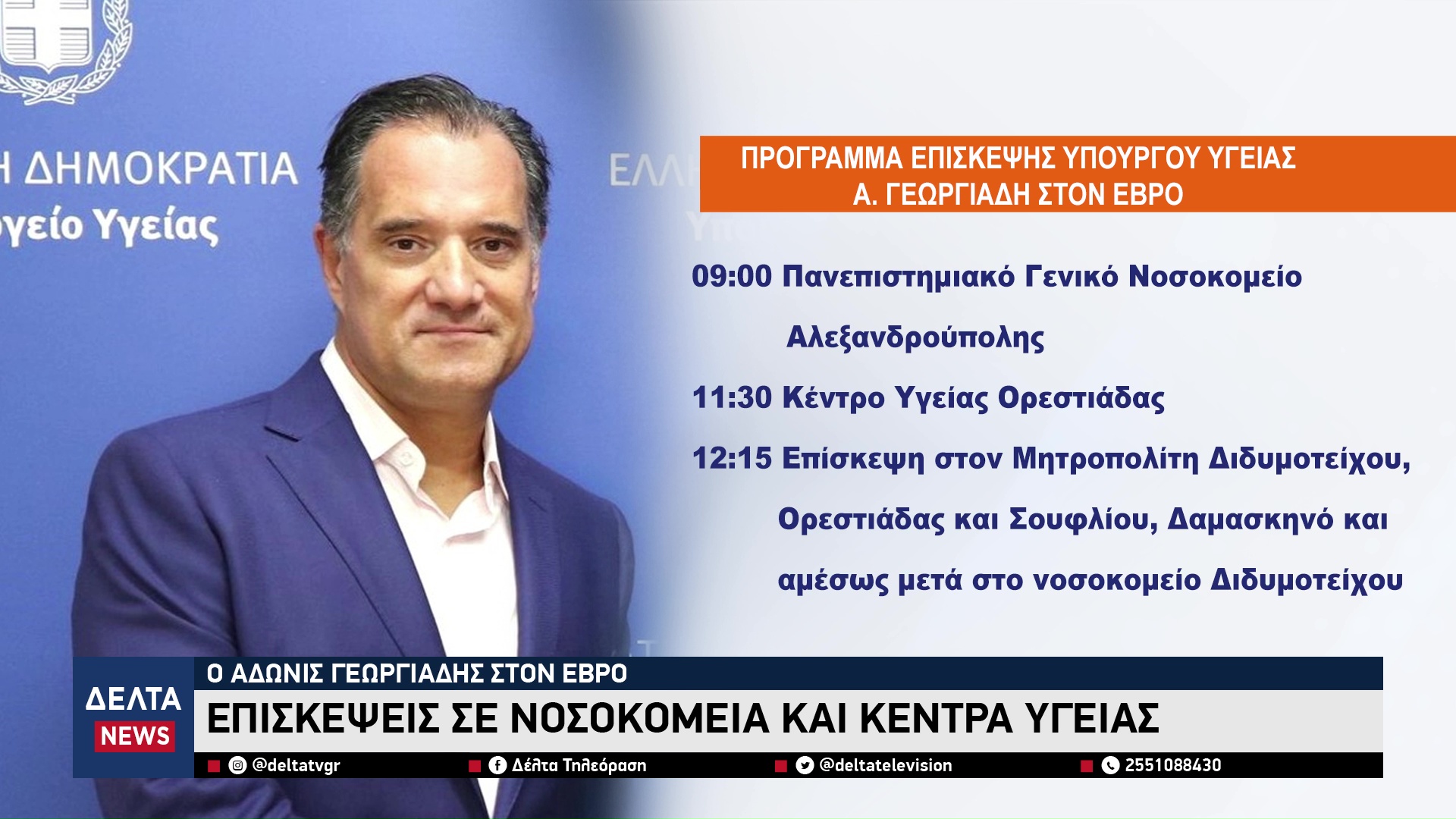 Η ΔΗΜΟΚΡΑΤΙΑ
γείο Υγείας

ΕΛΛ

ΠΡΟΓΡΑΜΜΑ ΕΠΙΣΚΕΨΗΣ ΥΠΟΥΡΓΟΥ ΥΓΕΙΑΣ
Α. ΓΕΩΡΓΙΑΔΗ ΣΤΟΝ ΕΒΡΟ

09:00 Πανεπιστημιακό Γενικό Νοσοκομείο Αλεξανδρούπολης

11:30 Κέντρο Υγείας Ορεστιάδας

12:15 Επίσκεψη στον Μητροπολίτη Διδυμοτείχου, Ορεστιάδας και Σουφλίου, Δαμασκηνό και αμέσως μετά στο νοσοκομείο Διδυμοτείχου

ΔΕΛΤΑ NEWS

Ο ΑΔΩΝΙΣ ΓΕΩΡΓΙΑΔΗΣ ΣΤΟΝ ΕΒΡΟ

ΕΠΙΣΚΕΨΕΙΣ ΣΕ ΝΟΣΟΚΟΜΕΙΑ ΚΑΙ ΚΕΝΤΡΑ ΥΓΕΙΑΣ

@deltatvgr Δέλτα Τηλεόραση @deltatelevision 2551088430